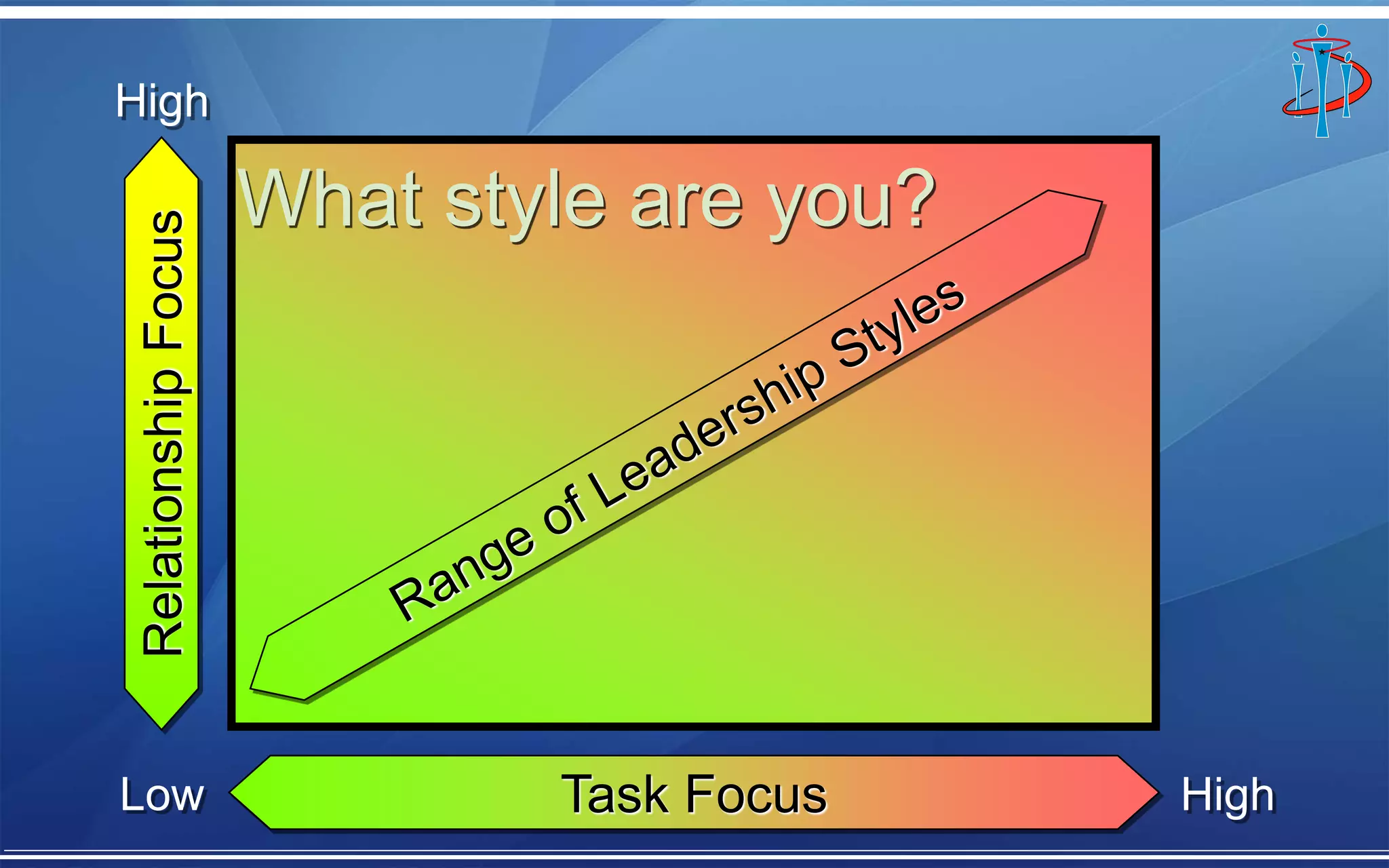 High

Relationship Focus

What style are you?

Range of Leadership Styles

Low

Task Focus

High